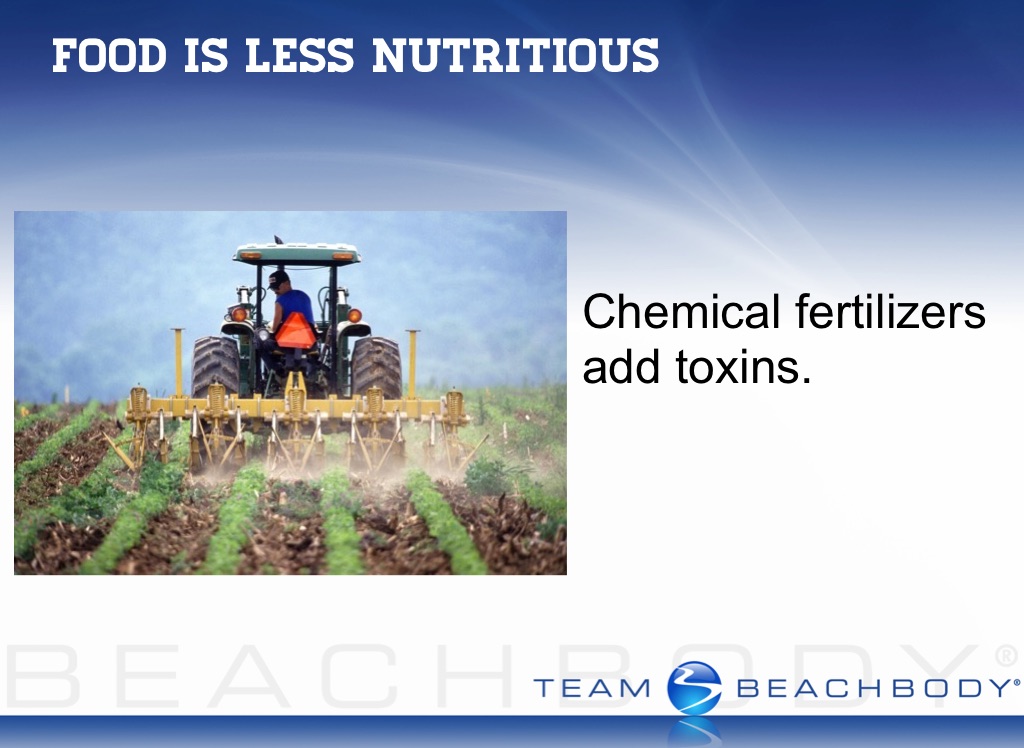 FOOD IS LESS NUTRITIOUS

Chemical fertilizers add toxins.

BEACHBODY®

TEAM BEACHBODY®